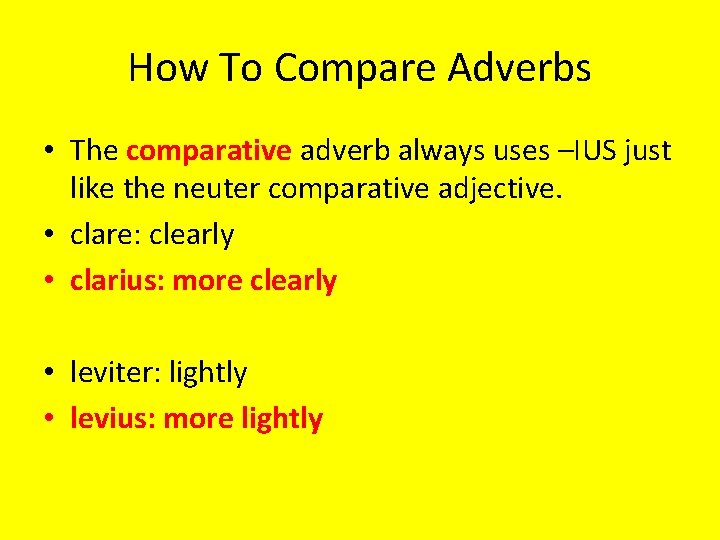 How To Compare Adverbs

• The comparative adverb always uses –IUS just like the neuter comparative adjective.
• clare: clearly
• clarius: more clearly

• leviter: lightly
• levius: more lightly